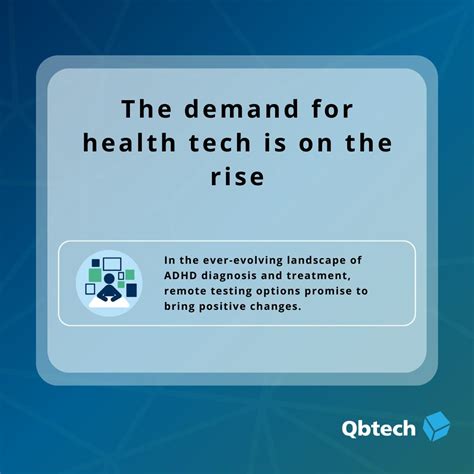 The demand for health tech is on the rise

In the ever-evolving landscape of ADHD diagnosis and treatment, remote testing options promise to bring positive changes.

Qbtech